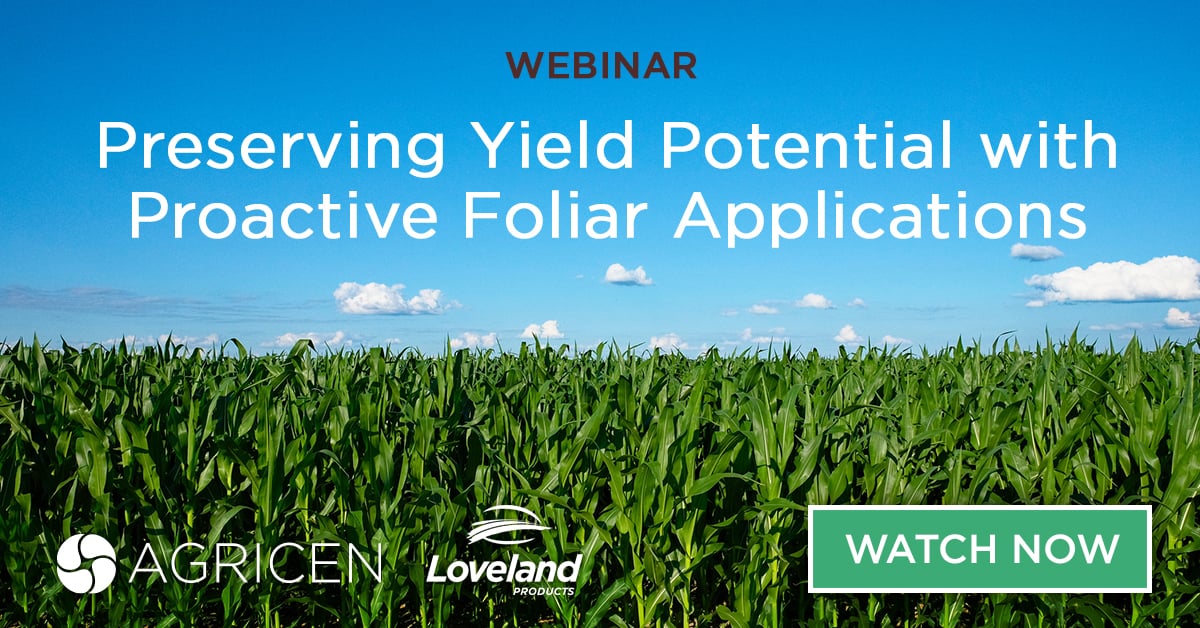 WEBINAR

Preserving Yield Potential with Proactive Foliar Applications

AGRICEN

Loveland PRODUCTS

WATCH NOW